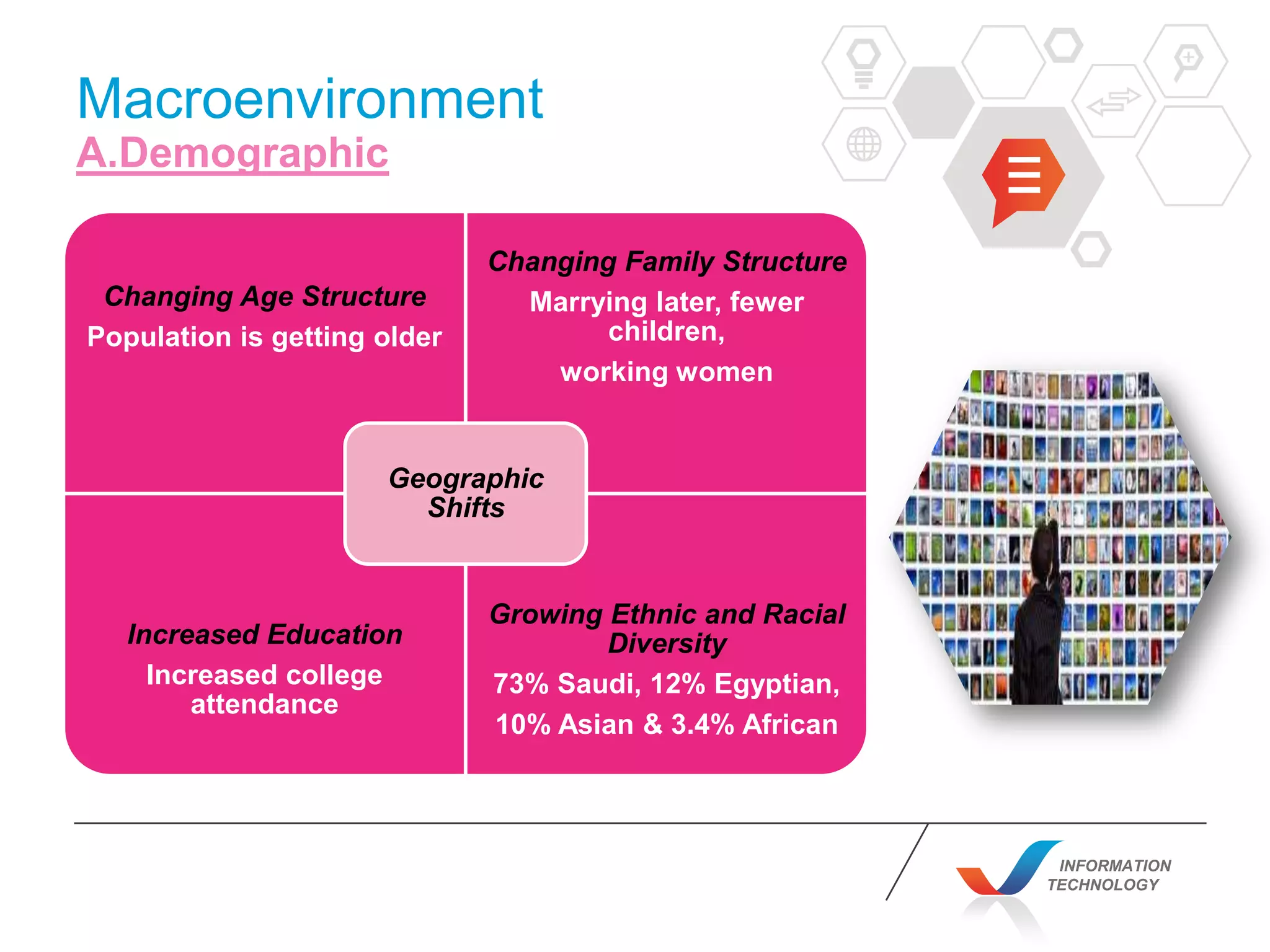 Macroenvironment
A.Demographic

Changing Age Structure
Population is getting older

Changing Family Structure
Marrying later, fewer children,
working women

Geographic Shifts

Increased Education
Increased college attendance

Growing Ethnic and Racial Diversity
73% Saudi, 12% Egyptian,
10% Asian & 3.4% African

INFORMATION TECHNOLOGY